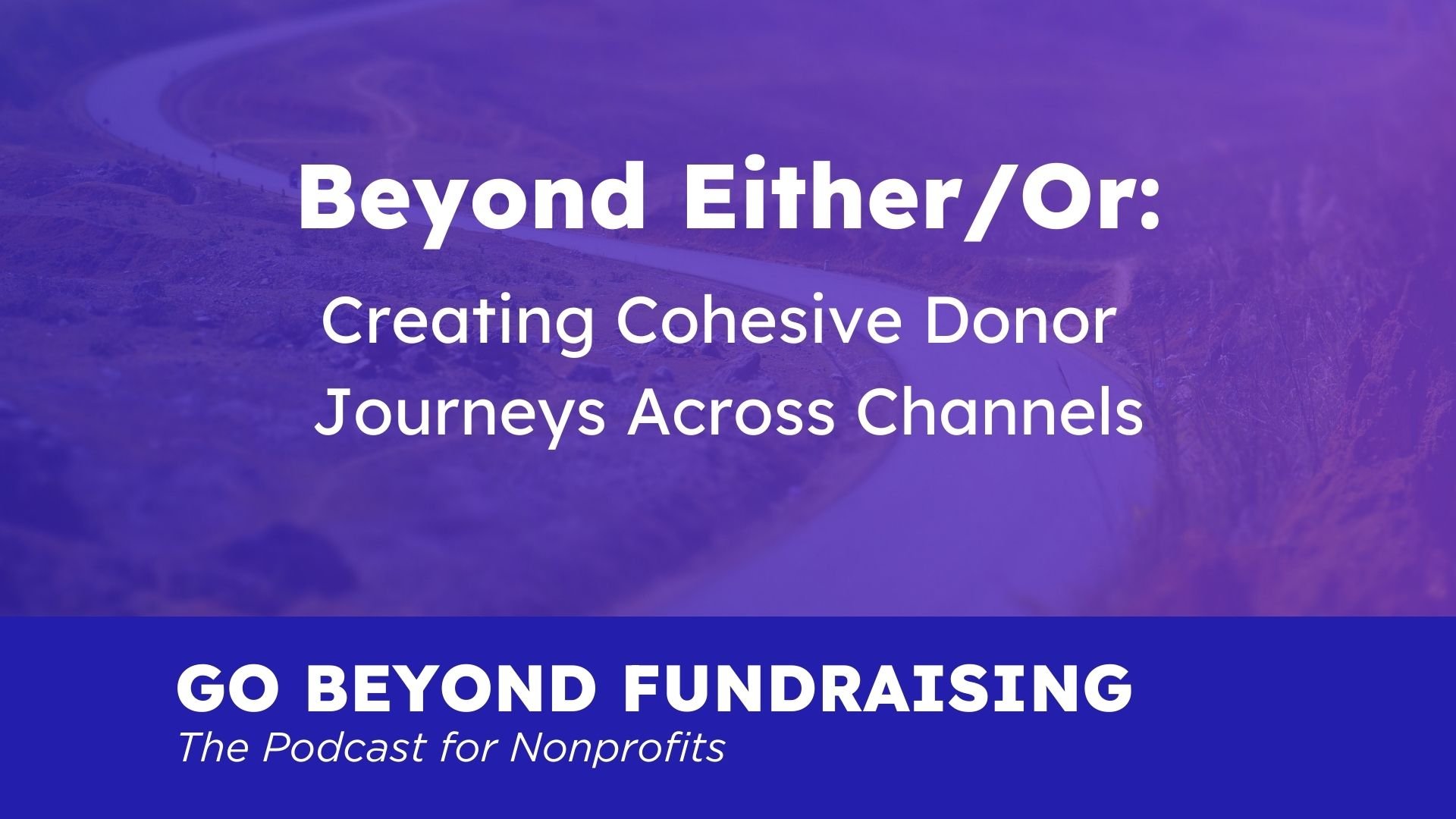 Beyond Either/Or:

Creating Cohesive Donor Journeys Across Channels

GO BEYOND FUNDRAISING

The Podcast for Nonprofits